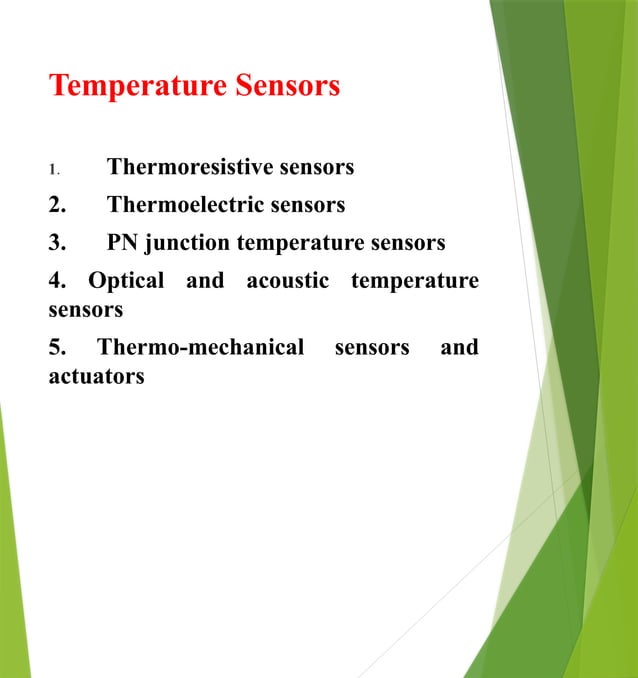 Temperature Sensors

1. Thermoresistive sensors
2. Thermoelectric sensors
3. PN junction temperature sensors
4. Optical and acoustic temperature sensors
5. Thermo-mechanical sensors and actuators